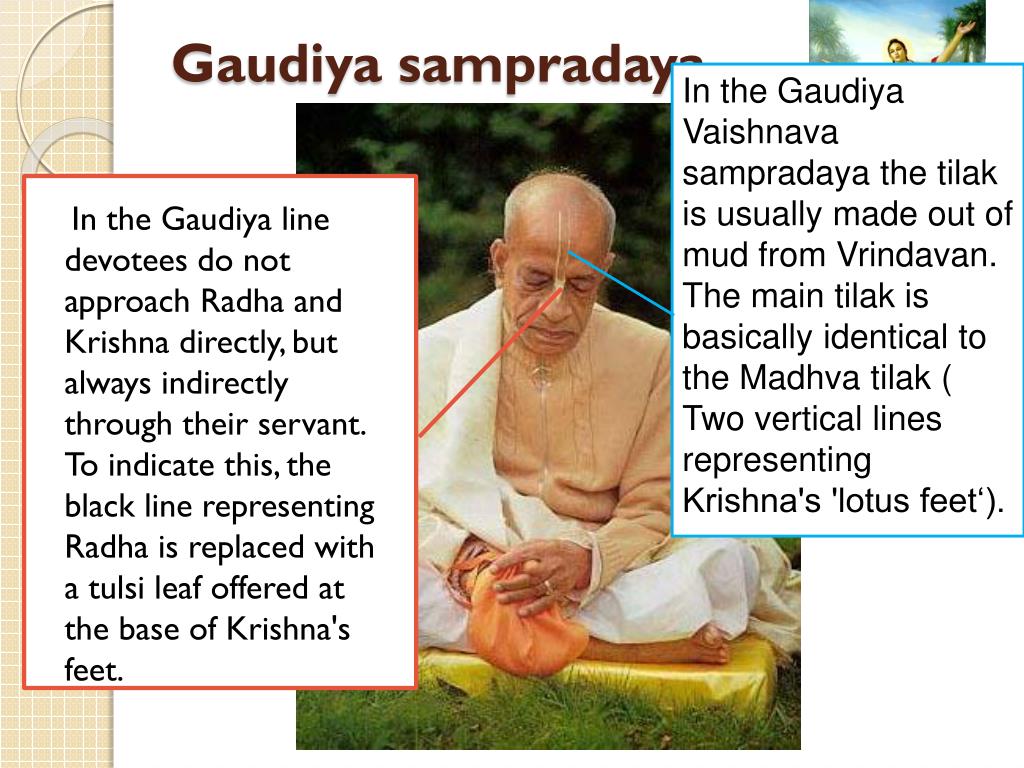 Gaudiya sampradaya

In the Gaudiya line devotees do not approach Radha and Krishna directly, but always indirectly through their servant. To indicate this, the black line representing Radha is replaced with a tulsi leaf offered at the base of Krishna's feet.

In the Gaudiya Vaishnava sampradaya the tilak is usually made out of mud from Vrindavan. The main tilak is basically identical to the Madhva tilak ( Two vertical lines representing Krishna's 'lotus feet‘).